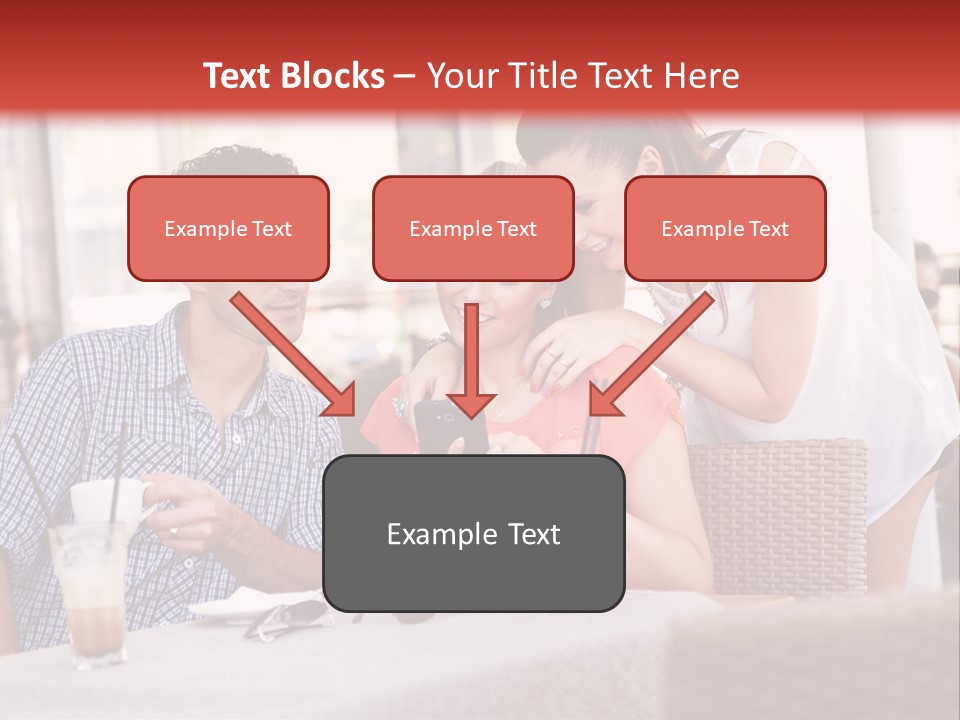 Text Blocks – Your Title Text Here

Example Text

Example Text

Example Text

Example Text